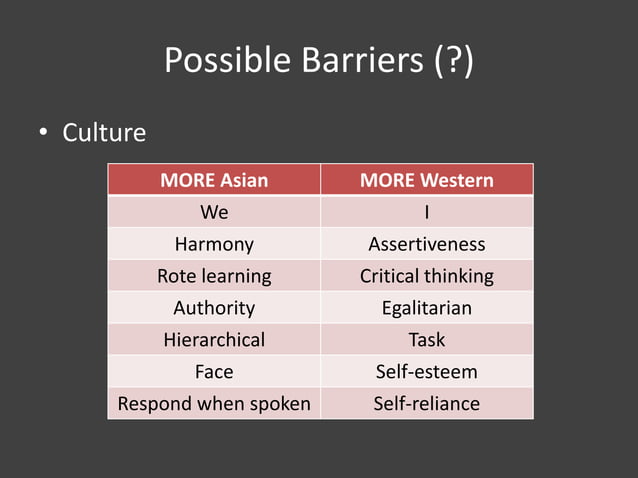 Possible Barriers (?)

• Culture

| MORE Asian | MORE Western |
|---|---|
| We | I |
| Harmony | Assertiveness |
| Rote learning | Critical thinking |
| Authority | Egalitarian |
| Hierarchical | Task |
| Face | Self-esteem |
| Respond when spoken | Self-reliance |